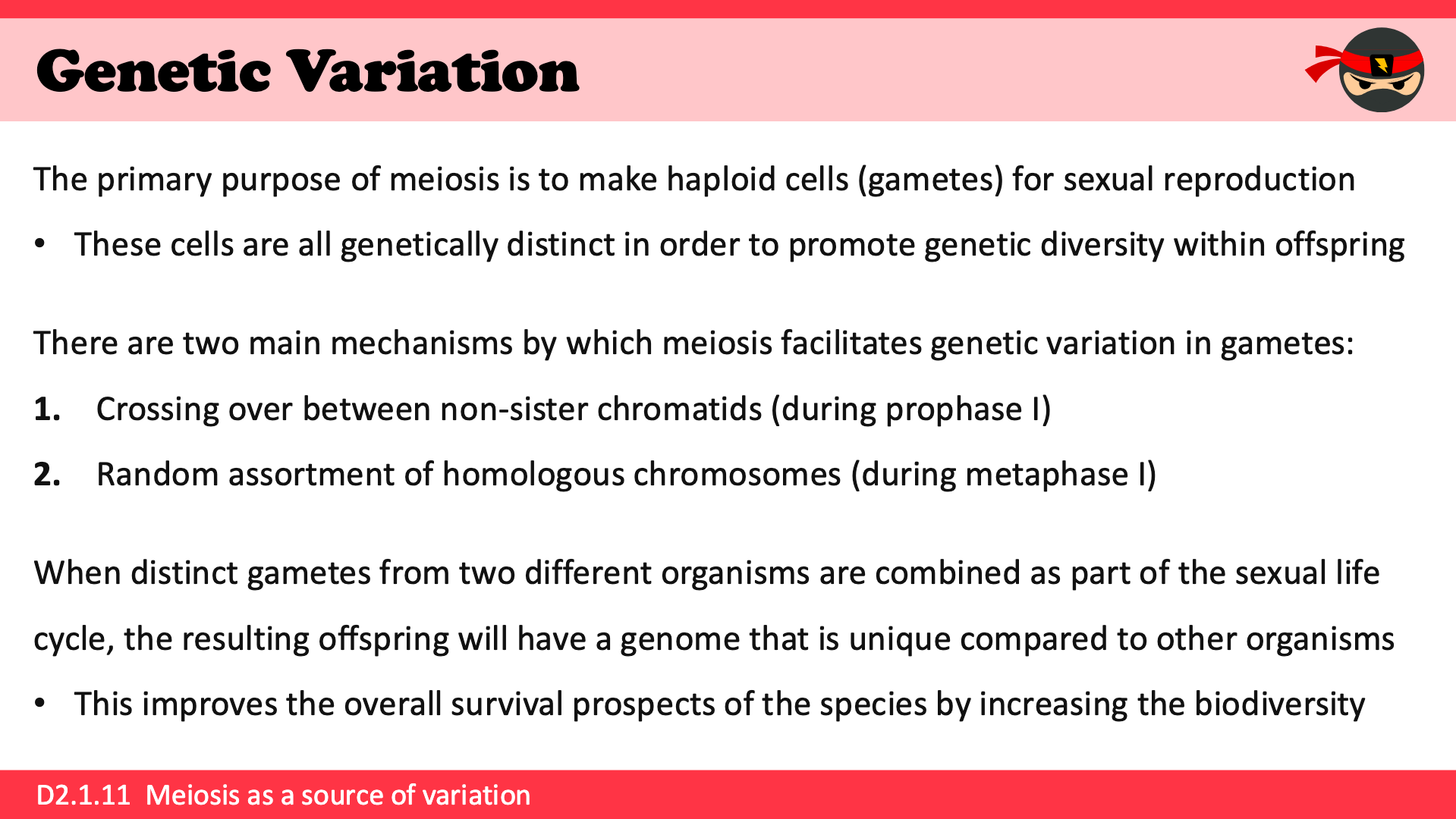 Genetic Variation

The primary purpose of meiosis is to make haploid cells (gametes) for sexual reproduction

• These cells are all genetically distinct in order to promote genetic diversity within offspring

There are two main mechanisms by which meiosis facilitates genetic variation in gametes:

1. Crossing over between non-sister chromatids (during prophase I)

2. Random assortment of homologous chromosomes (during metaphase I)

When distinct gametes from two different organisms are combined as part of the sexual life cycle, the resulting offspring will have a genome that is unique compared to other organisms

• This improves the overall survival prospects of the species by increasing the biodiversity

D2.1.11 Meiosis as a source of variation